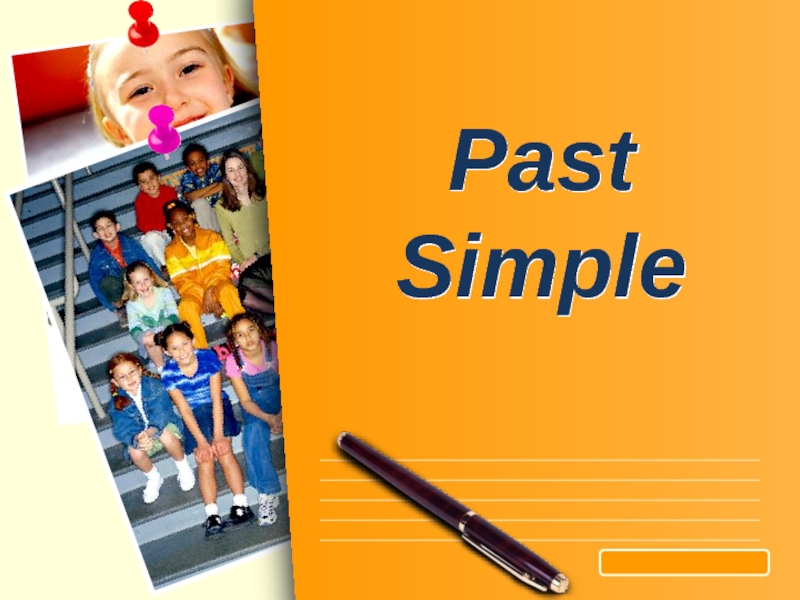 Past Simple